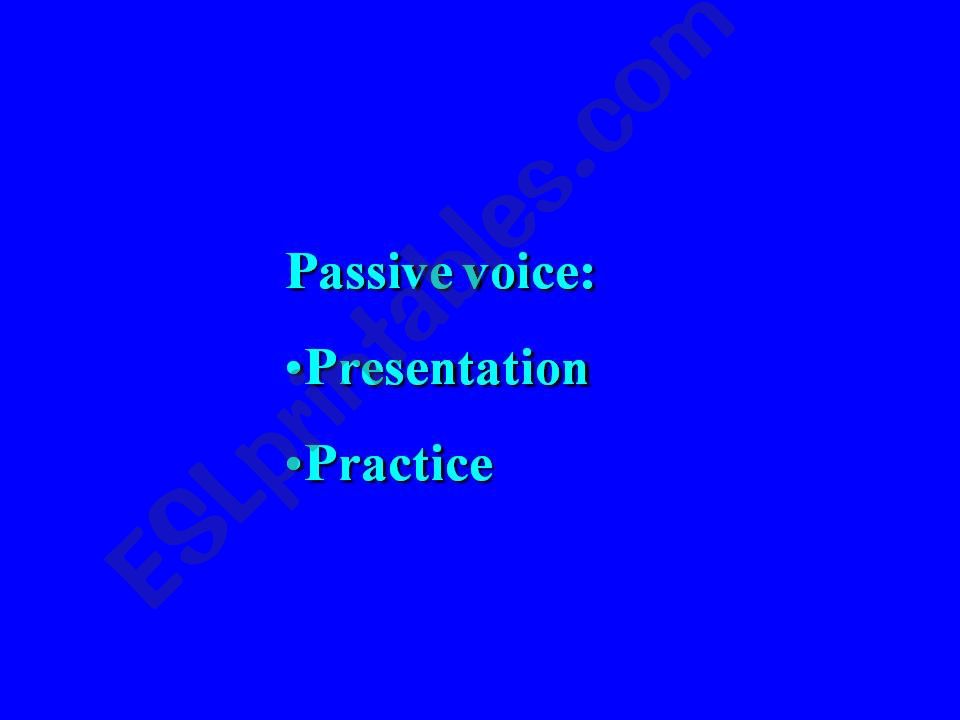 Passive voice:

•Presentation

•Practice

ESLprintables.com